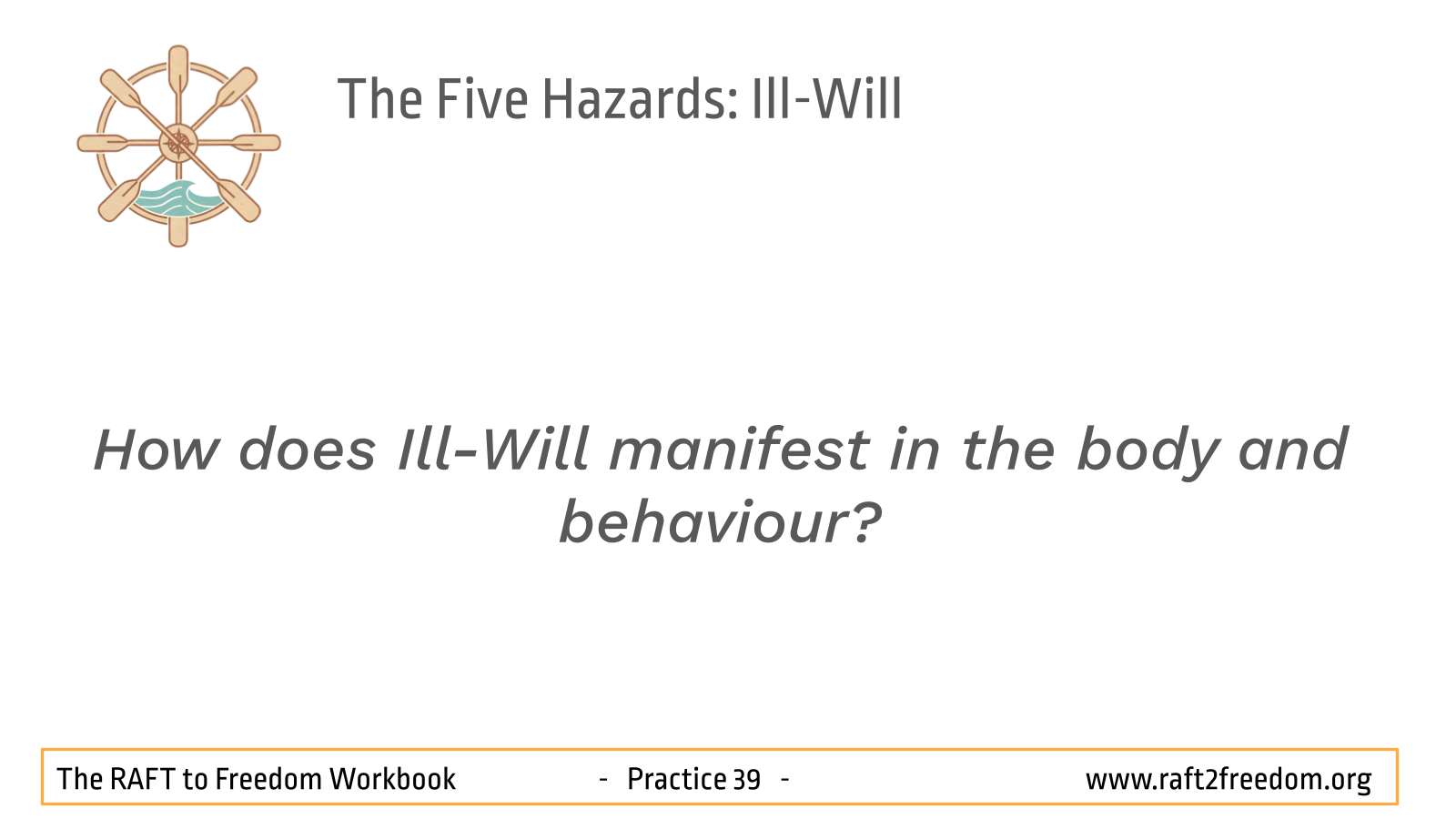 The Five Hazards: Ill-Will

How does Ill-Will manifest in the body and behaviour?

The RAFT to Freedom Workbook - Practice 39 - www.raft2freedom.org